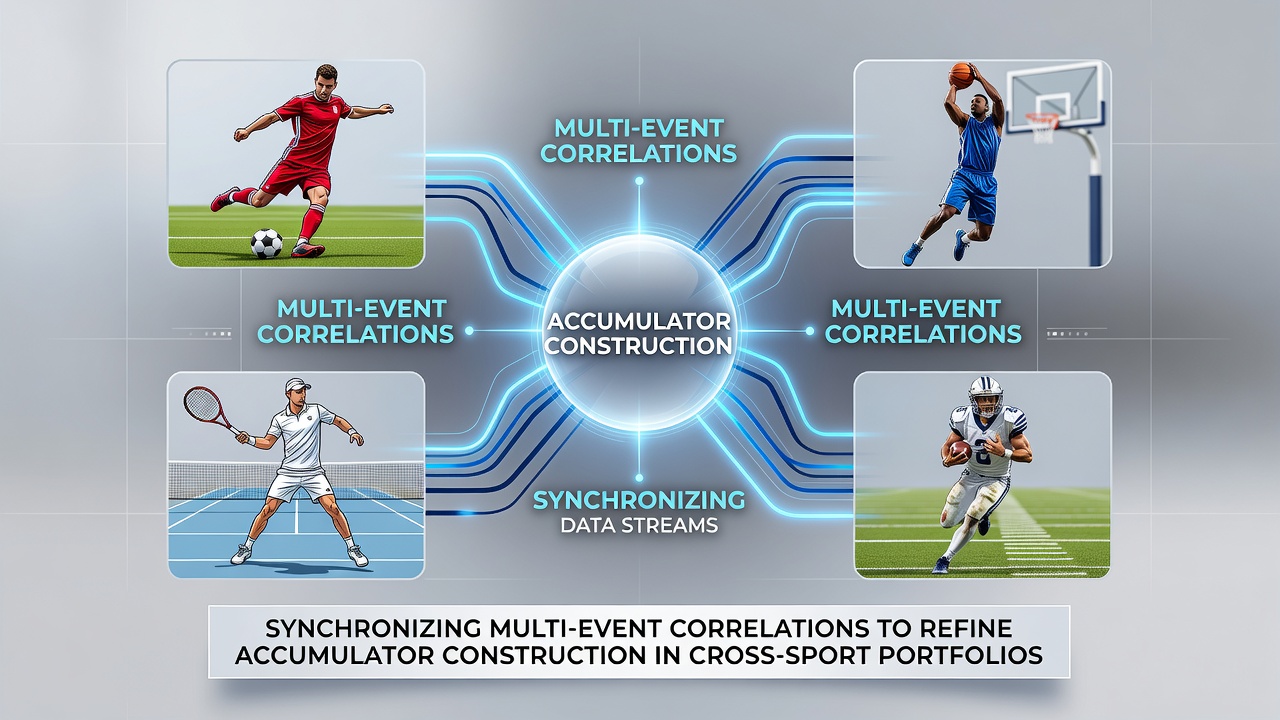 MULTI-EVENT CORRELATIONS

MULTI-EVENT CORRELATIONS

ACCUMULATOR CONSTRUCTION

MULTI-EVENT CORRELATIONS

SYNCHRONIZING DATA STREAMS

SYNCHRONIZING MULTI-EVENT CORRELATIONS TO REFINE ACCUMULATOR CONSTRUCTION IN CROSS-SPORT PORTFOLIOS